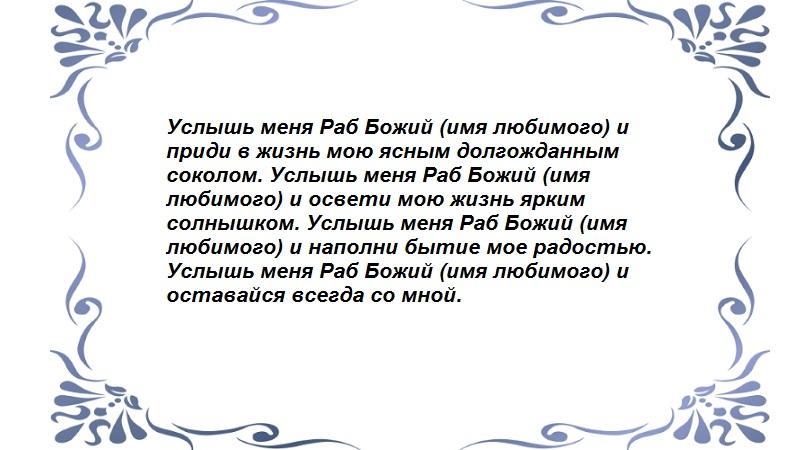 Услышь меня Раб Божий (имя любимого) и приди в жизнь мою ясным долгожданным соколом. Услышь меня Раб Божий (имя любимого) и освети мою жизнь ярким солнышком. Услышь меня Раб Божий (имя любимого) и наполни бытие мое радостью. Услышь меня Раб Божий (имя любимого) и оставайся всегда со мной.